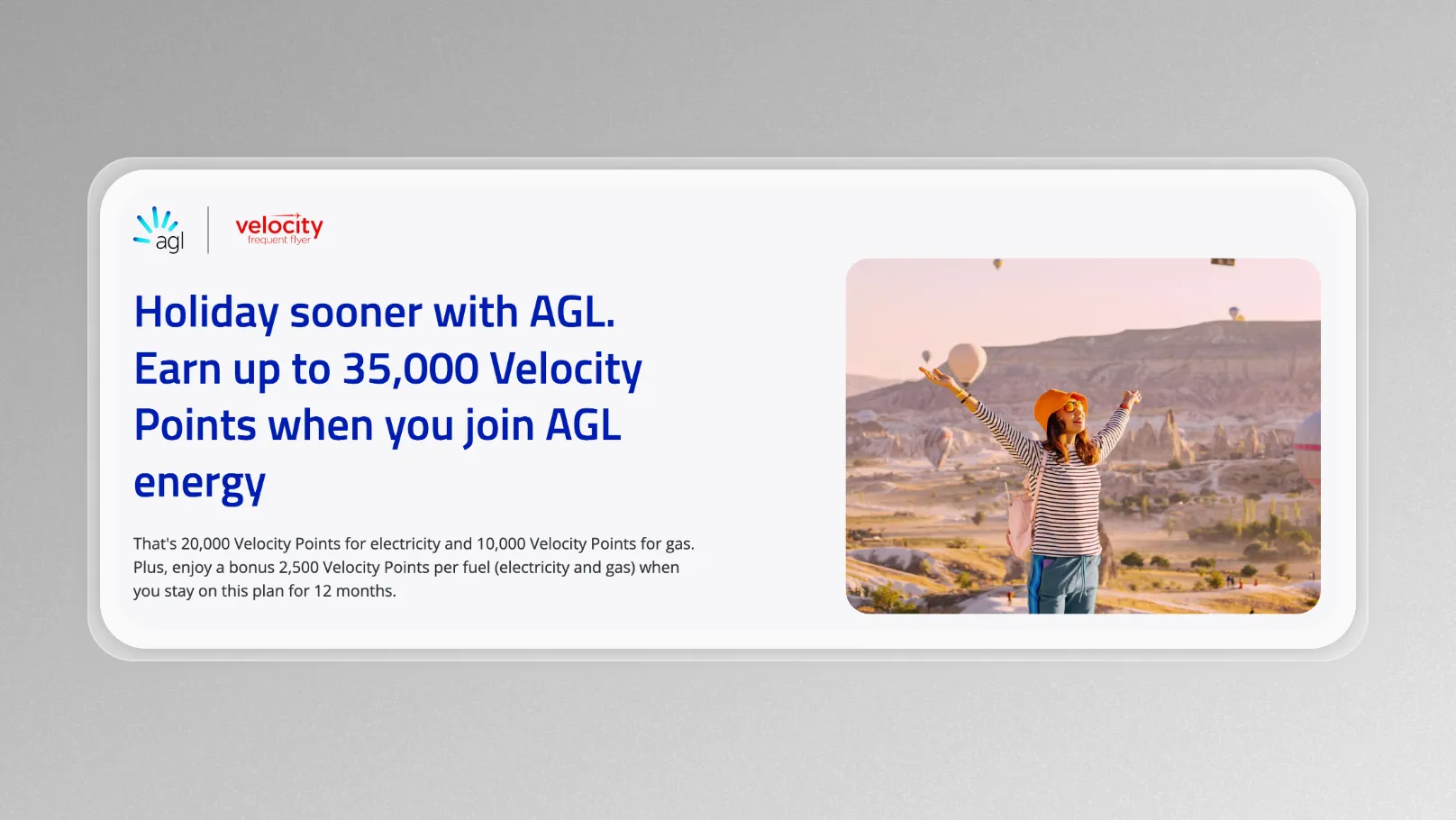 agl

velocity
frequent flyer

Holiday sooner with AGL. Earn up to 35,000 Velocity Points when you join AGL energy

That's 20,000 Velocity Points for electricity and 10,000 Velocity Points for gas. Plus, enjoy a bonus 2,500 Velocity Points per fuel (electricity and gas) when you stay on this plan for 12 months.